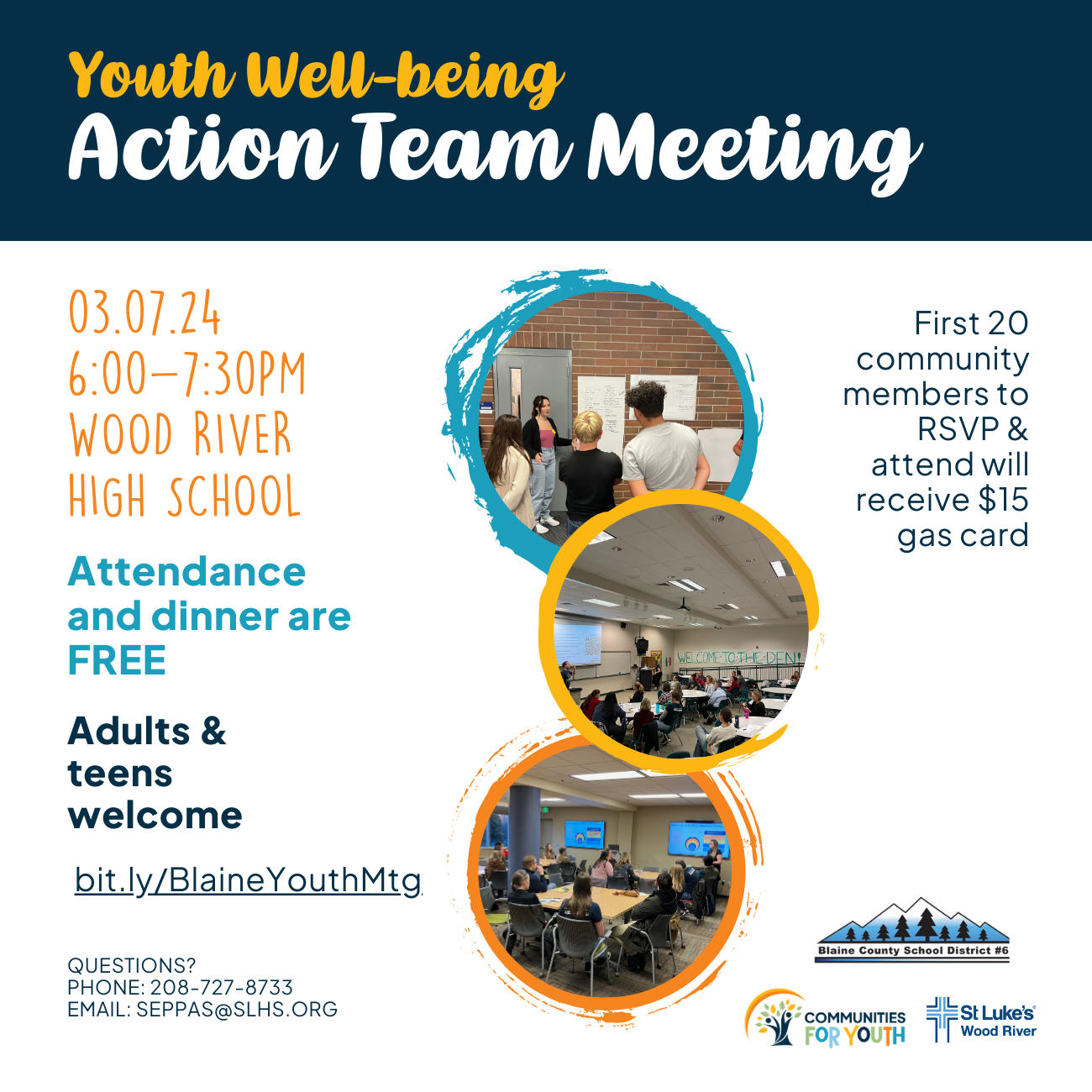 Youth Well-being
Action Team Meeting

03.07.24
6:00–7:30PM
WOOD RIVER HIGH SCHOOL

Attendance and dinner are FREE

Adults & teens welcome

bit.ly/BlaineYouthMtg

QUESTIONS?
PHONE: 208-727-8733
EMAIL: SEPPAS@SLHS.ORG

WELCOME TO THE DEN!

First 20 community members to RSVP & attend will receive $15 gas card

Blaine County School District #6

COMMUNITIES FOR YOUTH

St Luke's Wood River